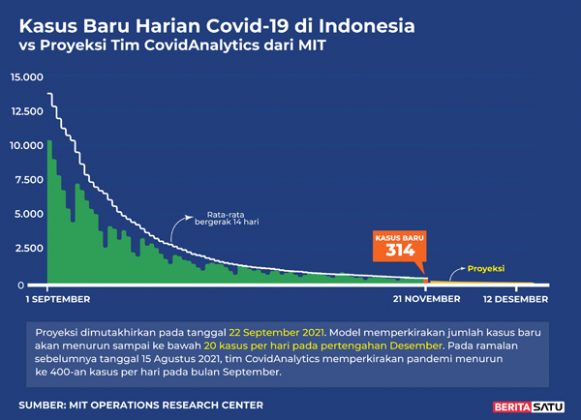 Kasus Baru Harian Covid-19 di Indonesia
vs Proyeksi Tim CovidAnalytics dari MIT

15.000
12.500
10.000
7.500
5.000
2.500
0

Rata-rata bergerak 14 hari

KASUS BARU
314

Proyeksi

1 SEPTEMBER
21 NOVEMBER
12 DESEMBER

Proyeksi dimutakhirkan pada tanggal 22 September 2021. Model memperkirakan jumlah kasus baru akan menurun sampai ke bawah 20 kasus per hari pada pertengahan Desember. Pada ramalan sebelumnya tanggal 15 Agustus 2021, tim CovidAnalytics memperkirakan pandemi menurun ke 400-an kasus per hari pada bulan September.

SUMBER: MIT OPERATIONS RESEARCH CENTER

BERITASATU